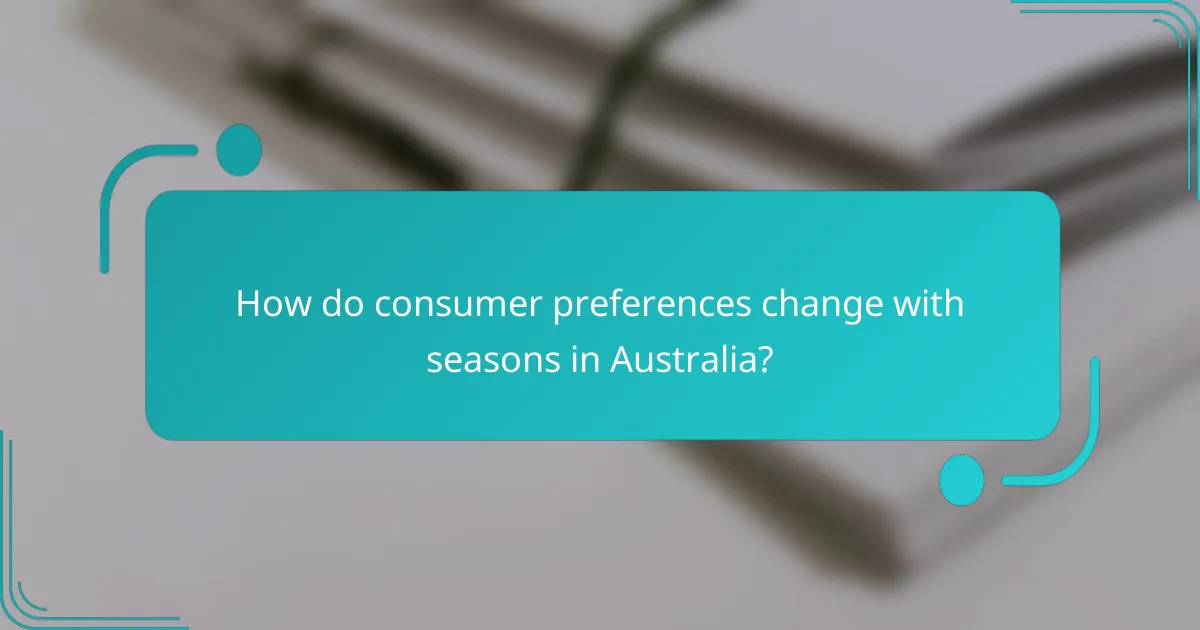 How do consumer preferences change with seasons in Australia?